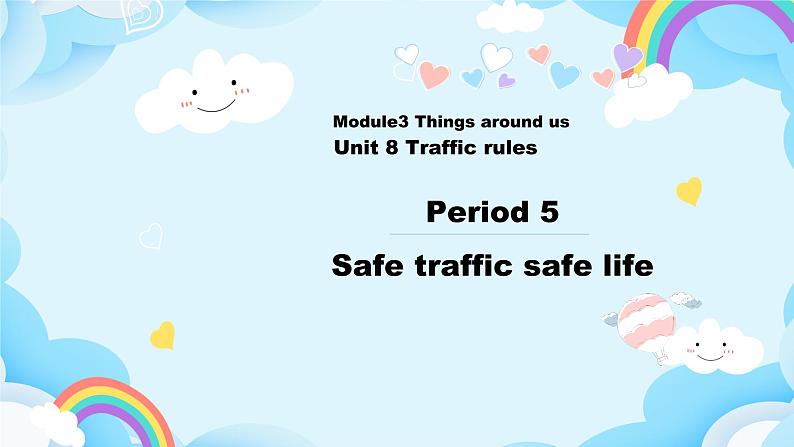 Module3 Things around us
Unit 8 Traffic rules

Period 5

Safe traffic safe life